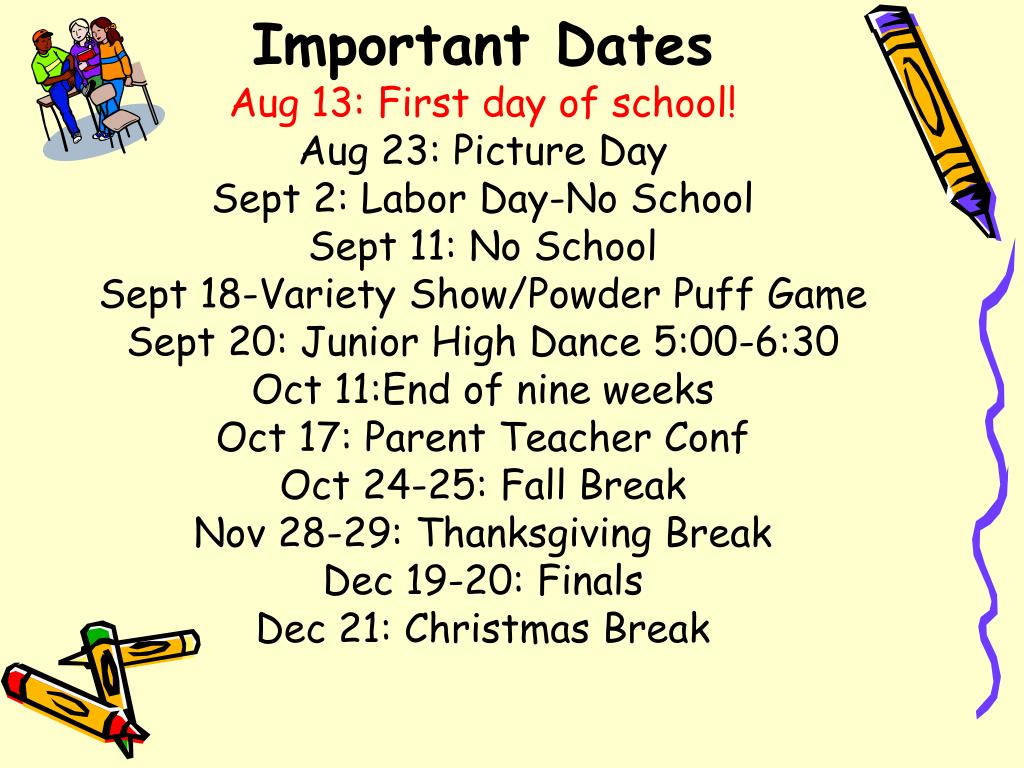 Important Dates
Aug 13: First day of school!
Aug 23: Picture Day
Sept 2: Labor Day-No School
Sept 11: No School
Sept 18-Variety Show/Powder Puff Game
Sept 20: Junior High Dance 5:00-6:30
Oct 11:End of nine weeks
Oct 17: Parent Teacher Conf
Oct 24-25: Fall Break
Nov 28-29: Thanksgiving Break
Dec 19-20: Finals
Dec 21: Christmas Break